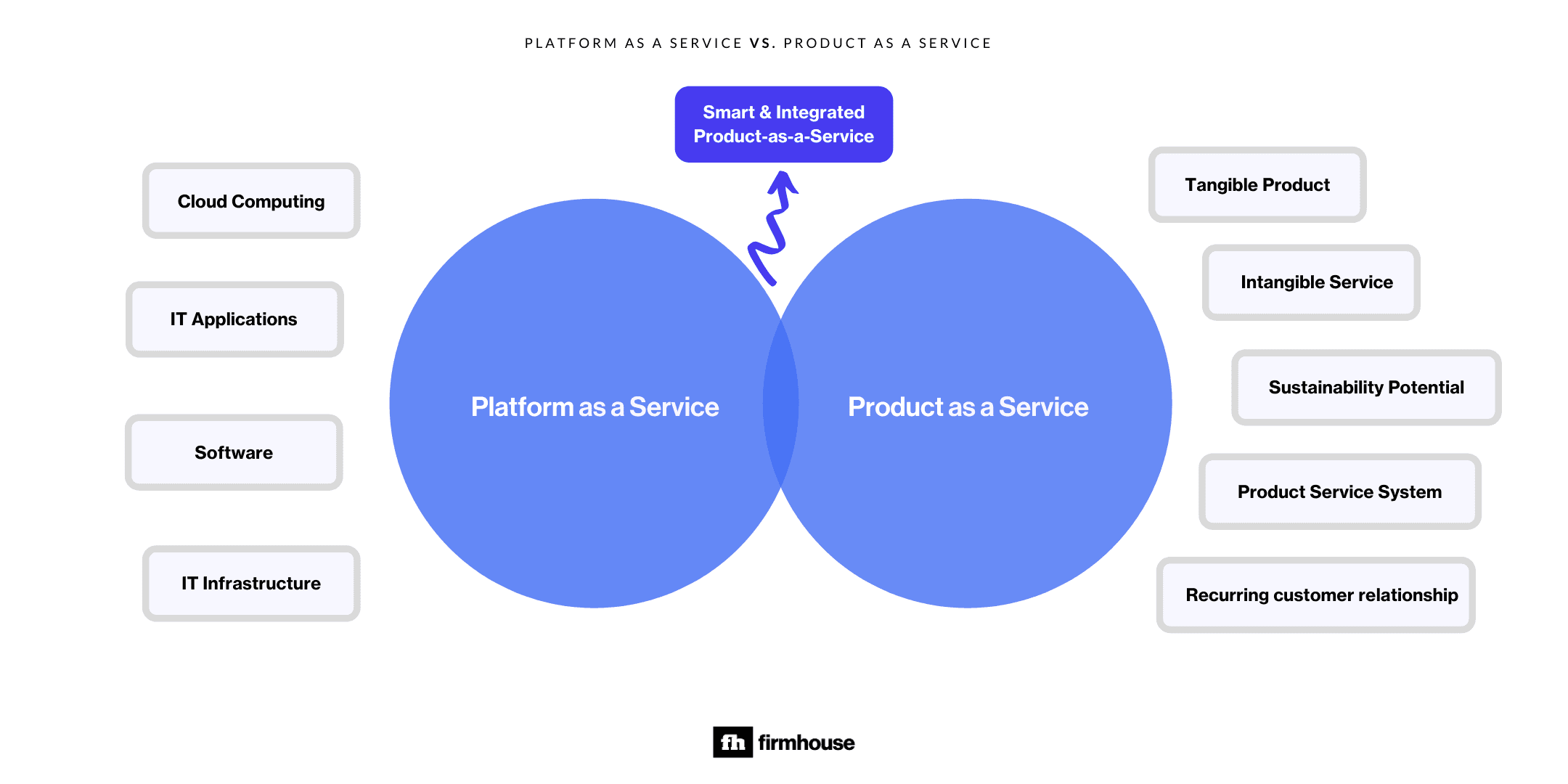 PLATFORM AS A SERVICE VS. PRODUCT AS A SERVICE

Smart & Integrated Product-as-a-Service

Cloud Computing

IT Applications

Software

IT Infrastructure

Platform as a Service

Product as a Service

Tangible Product

Intangible Service

Sustainability Potential

Product Service System

Recurring customer relationship

fh firmhouse